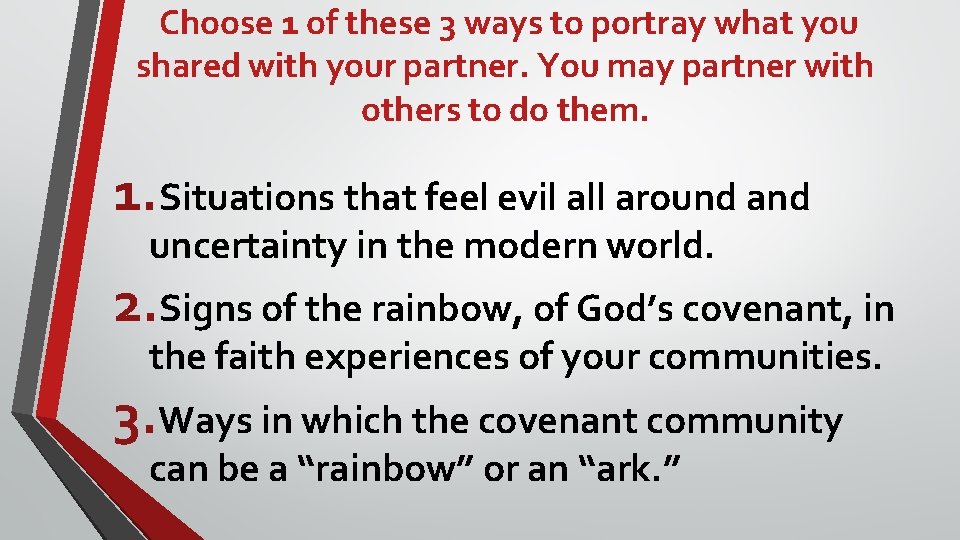 Choose 1 of these 3 ways to portray what you shared with your partner. You may partner with others to do them.

1. Situations that feel evil all around and uncertainty in the modern world.

2. Signs of the rainbow, of God’s covenant, in the faith experiences of your communities.

3. Ways in which the covenant community can be a “rainbow” or an “ark.”